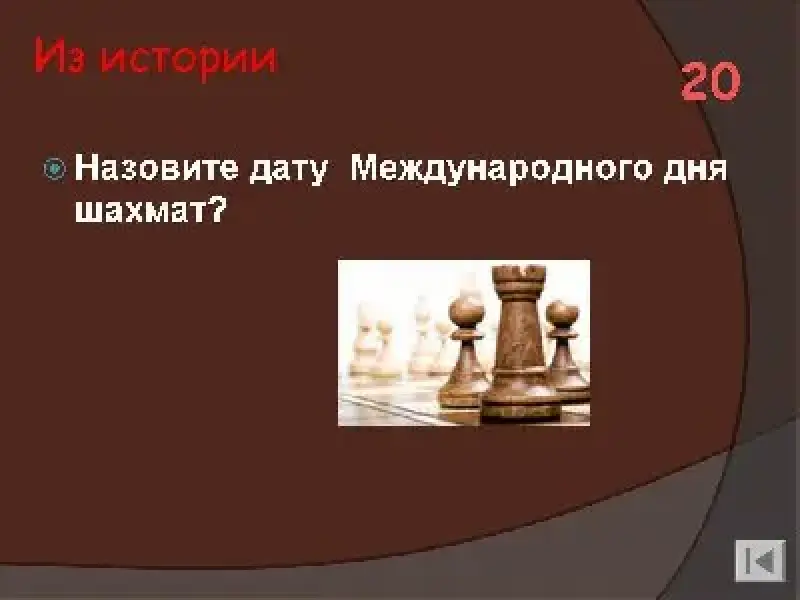 Из истории

20

Назовите дату  Международного дня шахмат?